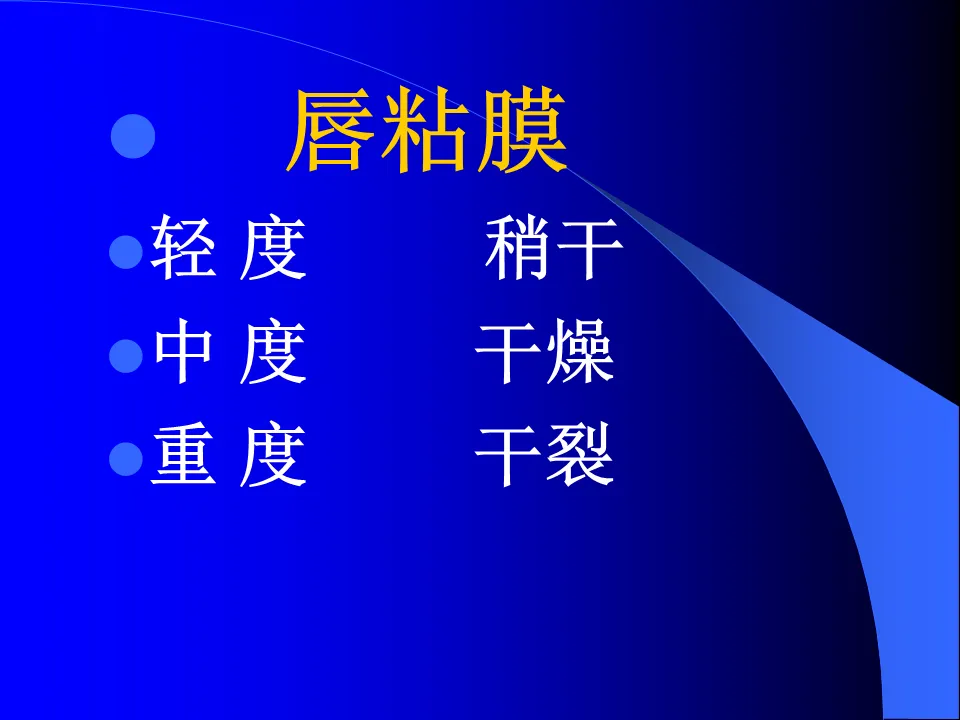 唇粘膜

轻 度 稍干

中 度 干燥

重 度 干裂